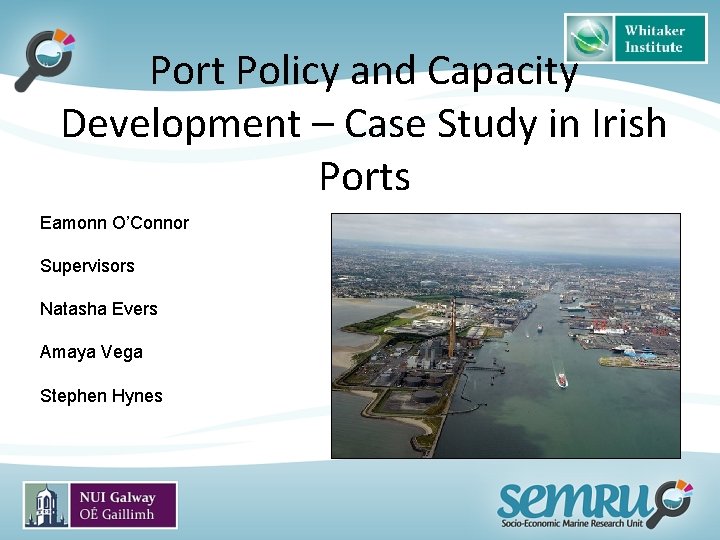 Whitaker Institute

Port Policy and Capacity Development – Case Study in Irish Ports

Eamonn O'Connor

Supervisors

Natasha Evers

Amaya Vega

Stephen Hynes

NUI Galway
OÉ Gaillimh

semru
Socio-Economic Marine Research Unit